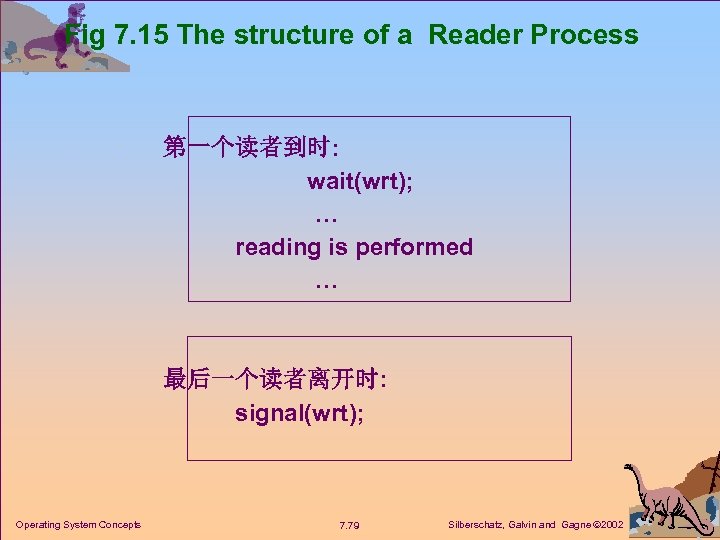 Fig 7.15 The structure of a Reader Process

第一个读者到时:

wait(wrt);

…

reading is performed

…

最后一个读者离开时:

signal(wrt);

Operating System Concepts

7.79

Silberschatz, Galvin and Gagne ©2002